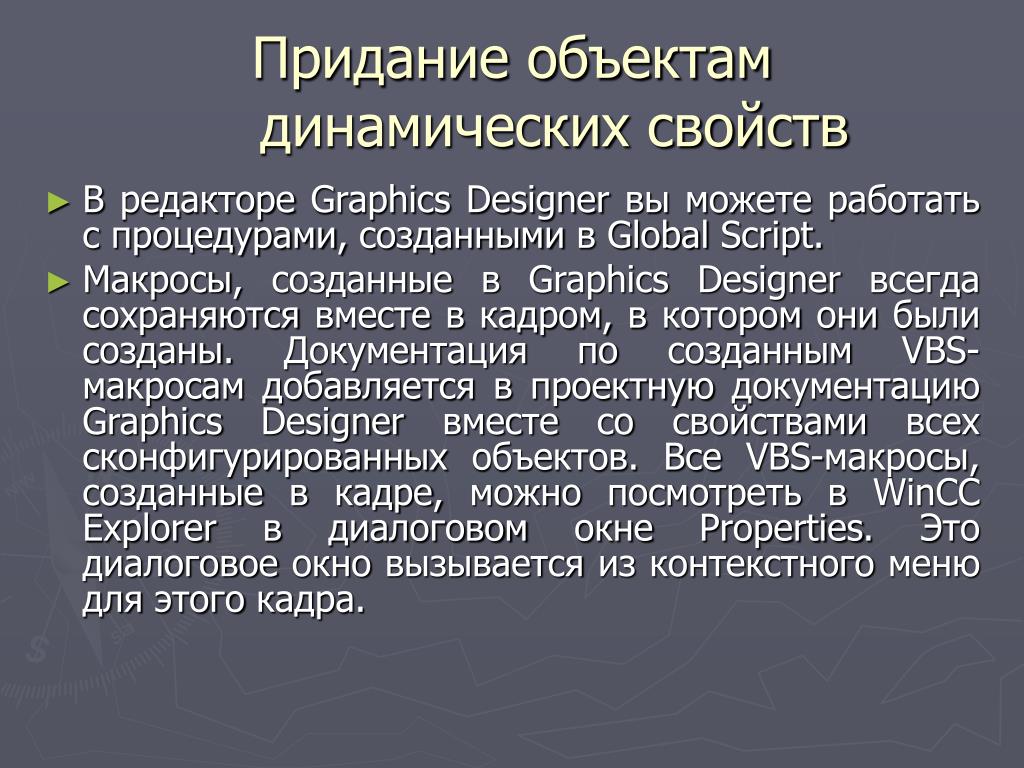 Придание объектам динамических свойств

► В редакторе Graphics Designer вы можете работать с процедурами, созданными в Global Script.

► Макросы, созданные в Graphics Designer всегда сохраняются вместе в кадром, в котором они были созданы. Документация по созданным VBS-макросам добавляется в проектную документацию Graphics Designer вместе со свойствами всех сконфигурированных объектов. Все VBS-макросы, созданные в кадре, можно посмотреть в WinCC Explorer в диалоговом окне Properties. Это диалоговое окно вызывается из контекстного меню для этого кадра.